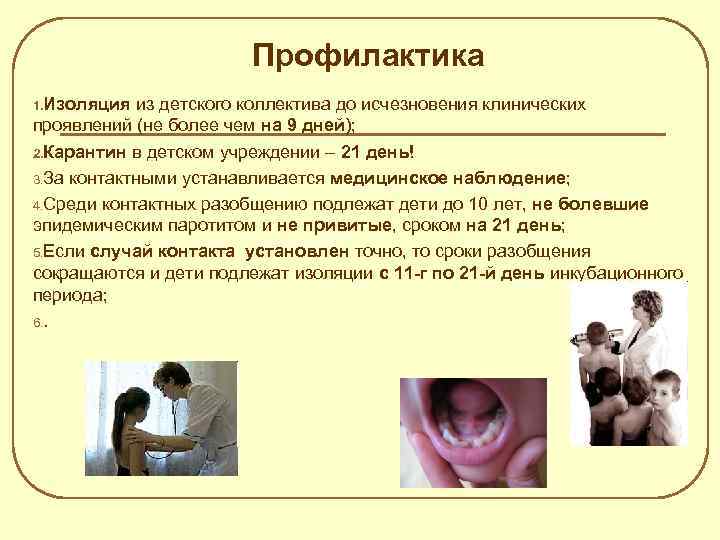 Профилактика

1.Изоляция из детского коллектива до исчезновения клинических проявлений (не более чем на 9 дней);

2.Карантин в детском учреждении – 21 день!

3.За контактными устанавливается медицинское наблюдение;

4.Среди контактных разобщению подлежат дети до 10 лет, не болевшие эпидемическим паротитом и не привитые, сроком на 21 день;

5.Если случай контакта установлен точно, то сроки разобщения сокращаются и дети подлежат изоляции с 11-г по 21-й день инкубационного периода;

6..